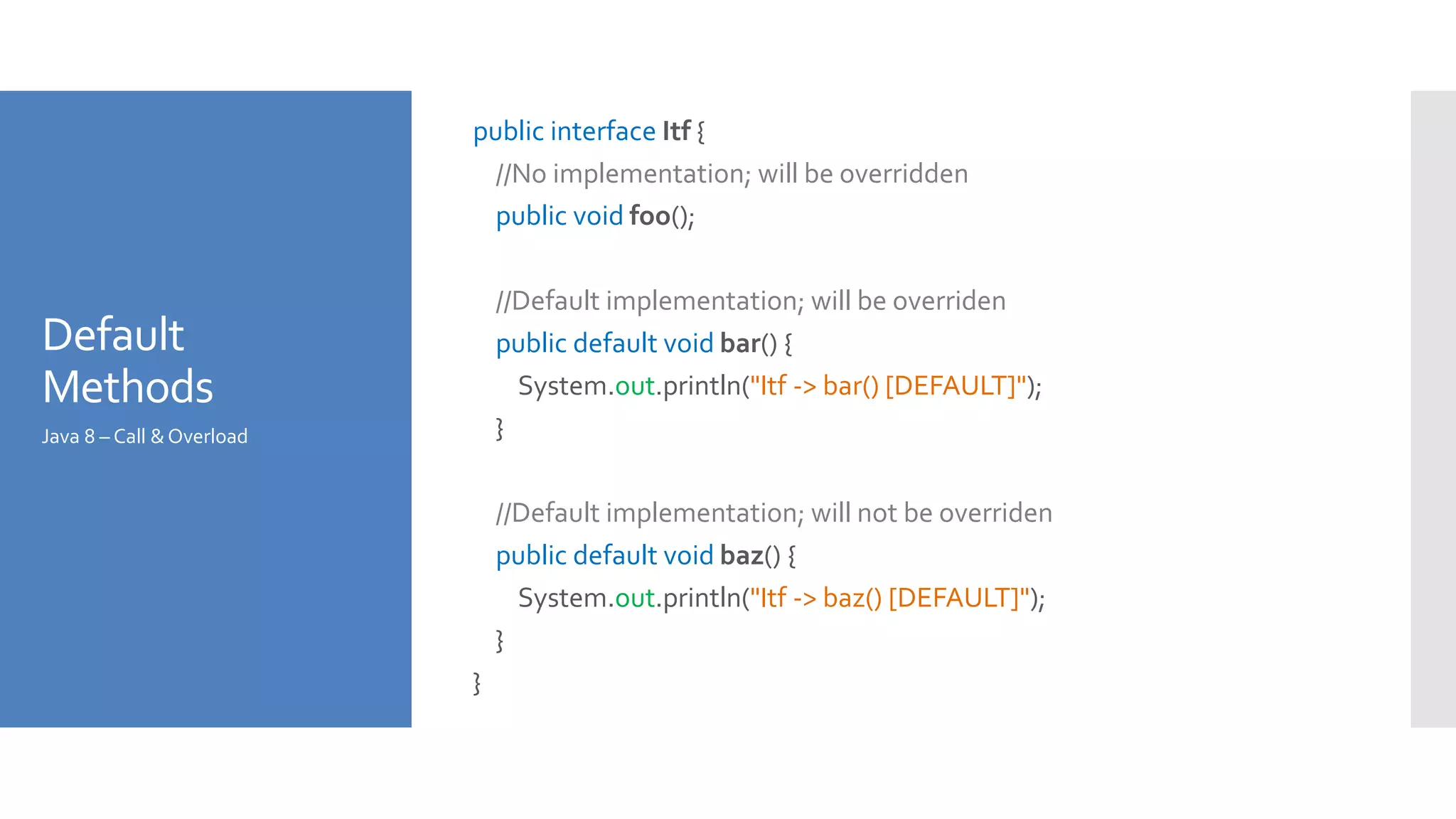 Default Methods

Java 8 – Call & Overload

public interface Itf {
//No implementation; will be overridden
public void foo();

//Default implementation; will be overriden
public default void bar() {
System.out.println("Itf -> bar() [DEFAULT]");
}

//Default implementation; will not be overriden
public default void baz() {
System.out.println("Itf -> baz() [DEFAULT]");
}
}